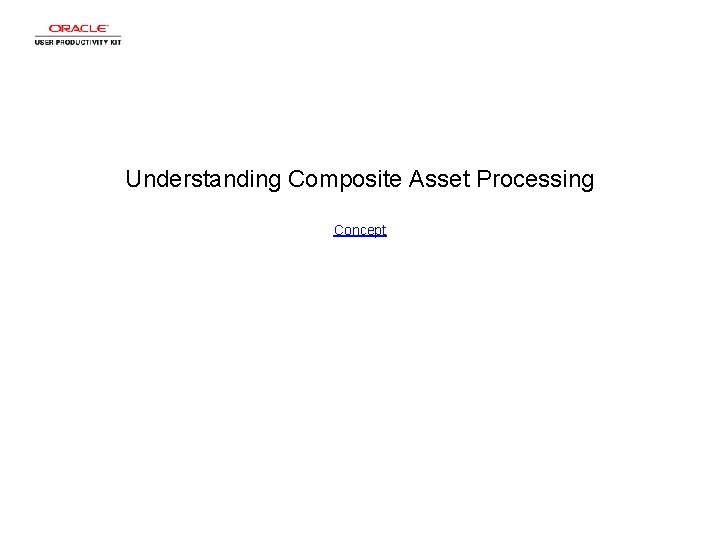 ORACLE
USER PRODUCTIVITY KIT

Understanding Composite Asset Processing

Concept